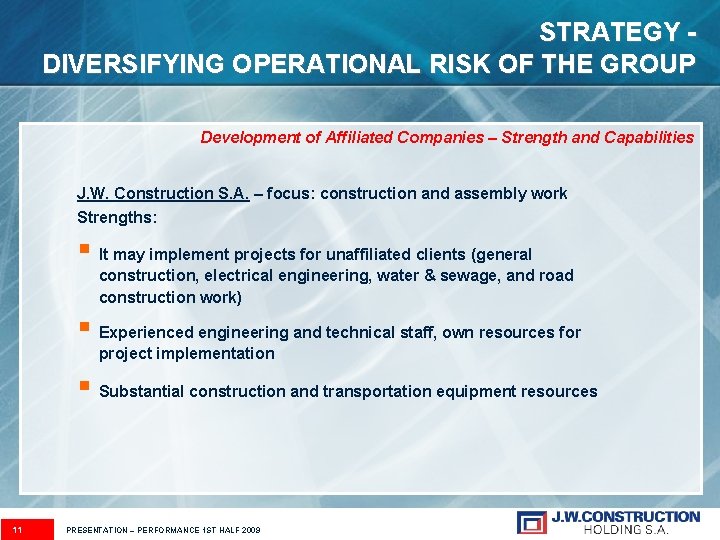 STRATEGY -
DIVERSIFYING OPERATIONAL RISK OF THE GROUP

Development of Affiliated Companies – Strength and Capabilities

J.W. Construction S.A. – focus: construction and assembly work
Strengths:

▪ It may implement projects for unaffiliated clients (general construction, electrical engineering, water & sewage, and road construction work)

▪ Experienced engineering and technical staff, own resources for project implementation

▪ Substantial construction and transportation equipment resources

11

PRESENTATION – PERFORMANCE 1ST HALF 2009

J.W.CONSTRUCTION
HOLDING S.A.